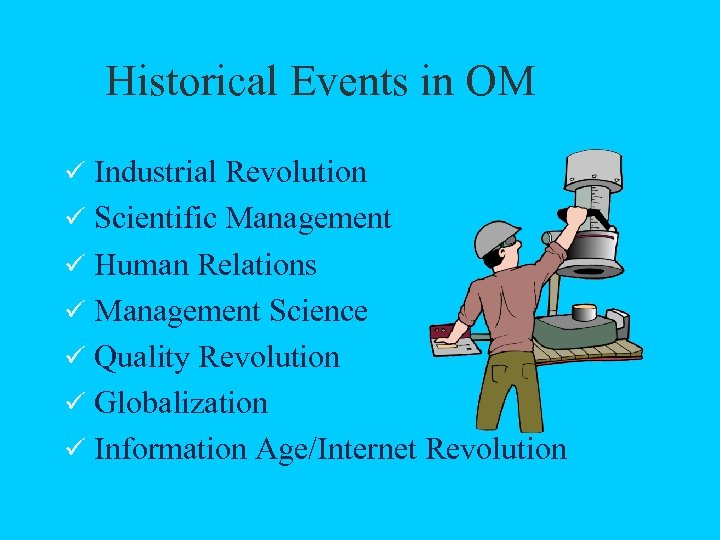 Historical Events in OM

✓ Industrial Revolution
✓ Scientific Management
✓ Human Relations
✓ Management Science
✓ Quality Revolution
✓ Globalization
✓ Information Age/Internet Revolution